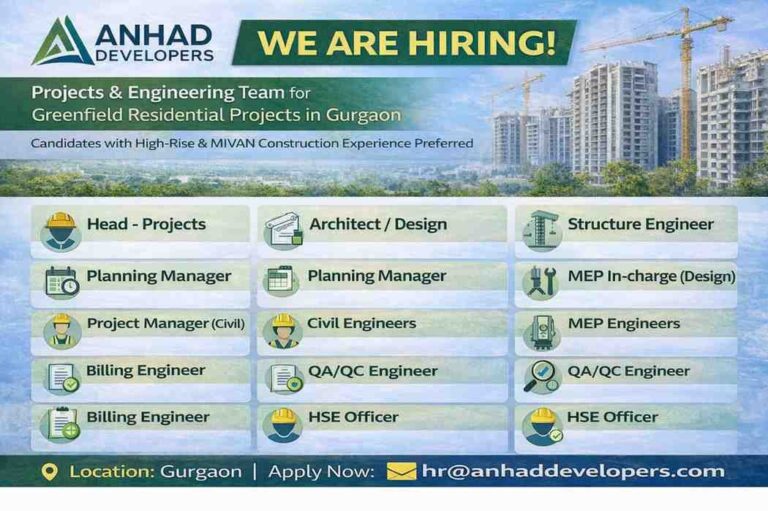 ANHAD DEVELOPERS

WE ARE HIRING!

Projects & Engineering Team for Greenfield Residential Projects in Gurgaon

Candidates with High-Rise & MIVAN Construction Experience Preferred

Head - Projects

Planning Manager

Project Manager (Civil)

Billing Engineer

Billing Engineer

Architect / Design

Planning Manager

Civil Engineers

QA/QC Engineer

HSE Officer

Structure Engineer

MEP In-charge (Design)

MEP Engineers

QA/QC Engineer

HSE Officer

Location: Gurgaon | Apply Now: hr@anhaddevelopers.com